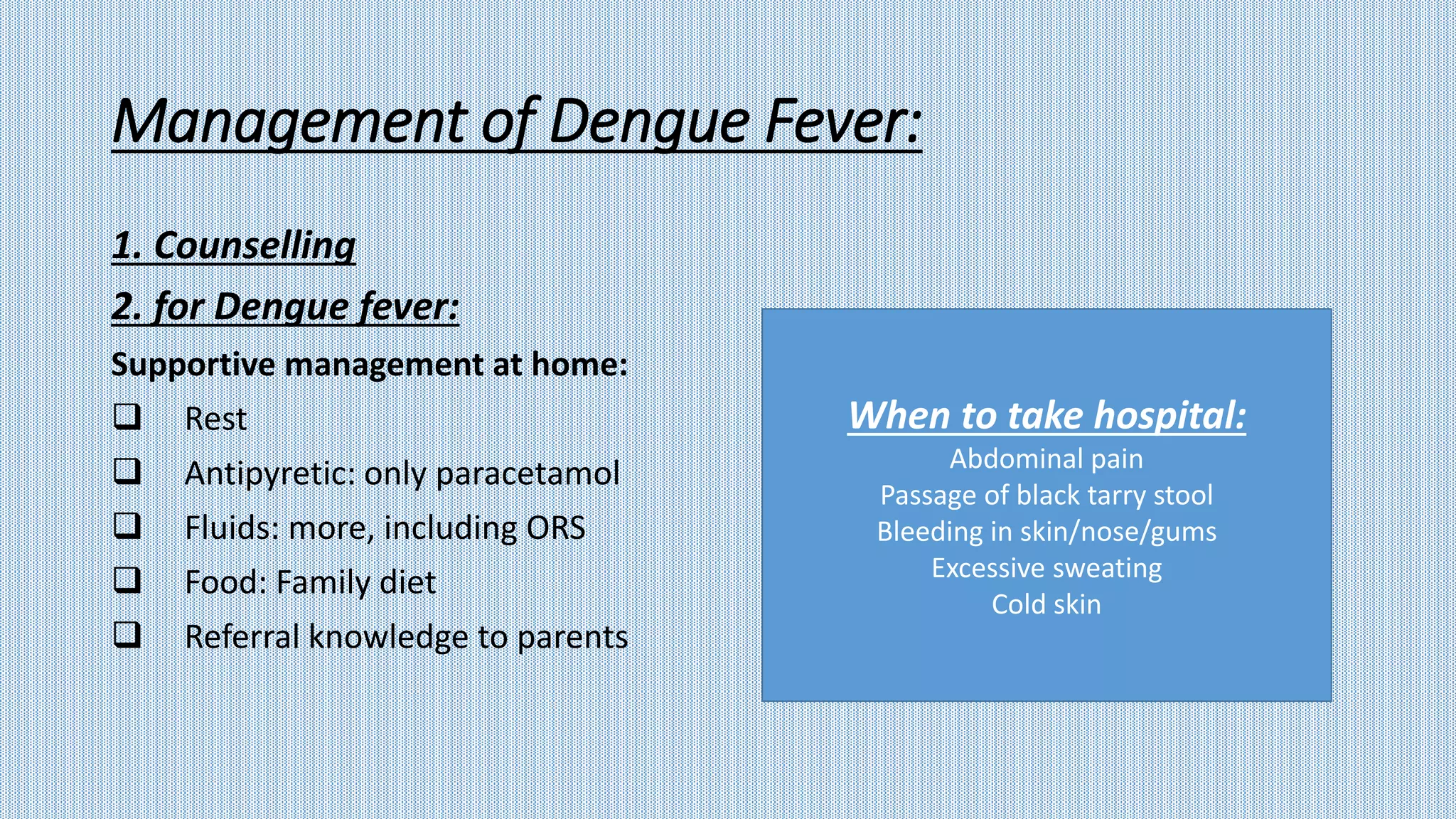 Management of Dengue Fever:

1. Counselling

2. for Dengue fever:

Supportive management at home:

❑ Rest
❑ Antipyretic: only paracetamol
❑ Fluids: more, including ORS
❑ Food: Family diet
❑ Referral knowledge to parents

When to take hospital:
Abdominal pain
Passage of black tarry stool
Bleeding in skin/nose/gums
Excessive sweating
Cold skin